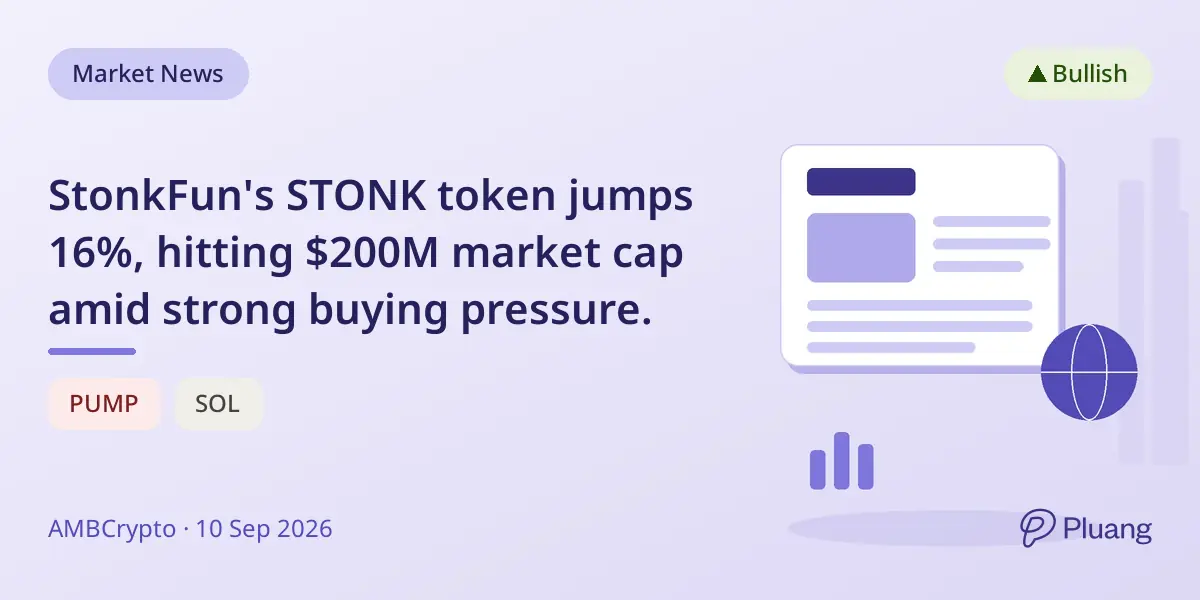 Market News

▲ Bullish

StonkFun's STONK token jumps 16%, hitting \$200M market cap amid strong buying pressure.

PUMP

SOL

AMBCrypto · 10 Sep 2026

Pluang